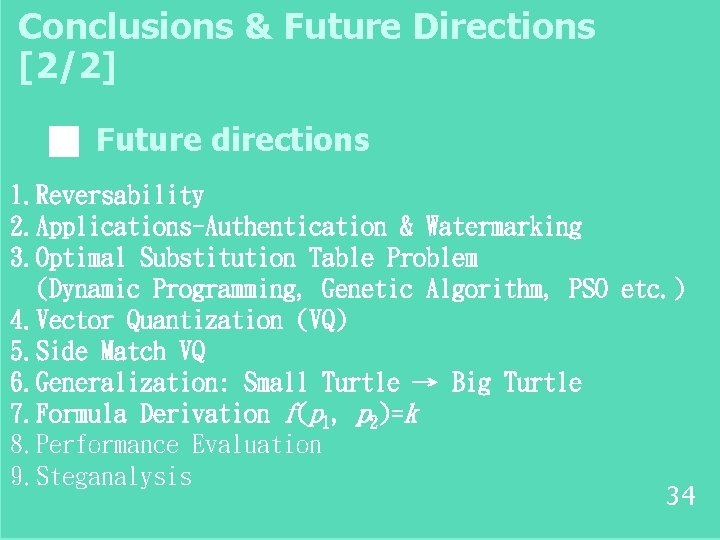 Conclusions & Future Directions [2/2]

Future directions

1. Reversability
2. Applications-Authentication & Watermarking
3. Optimal Substitution Table Problem (Dynamic Programming, Genetic Algorithm, PSO etc.)
4. Vector Quantization (VQ)
5. Side Match VQ
6. Generalization: Small Turtle → Big Turtle
7. Formula Derivation $f(p_1, p_2)=k$
8. Performance Evaluation
9. Steganalysis

34